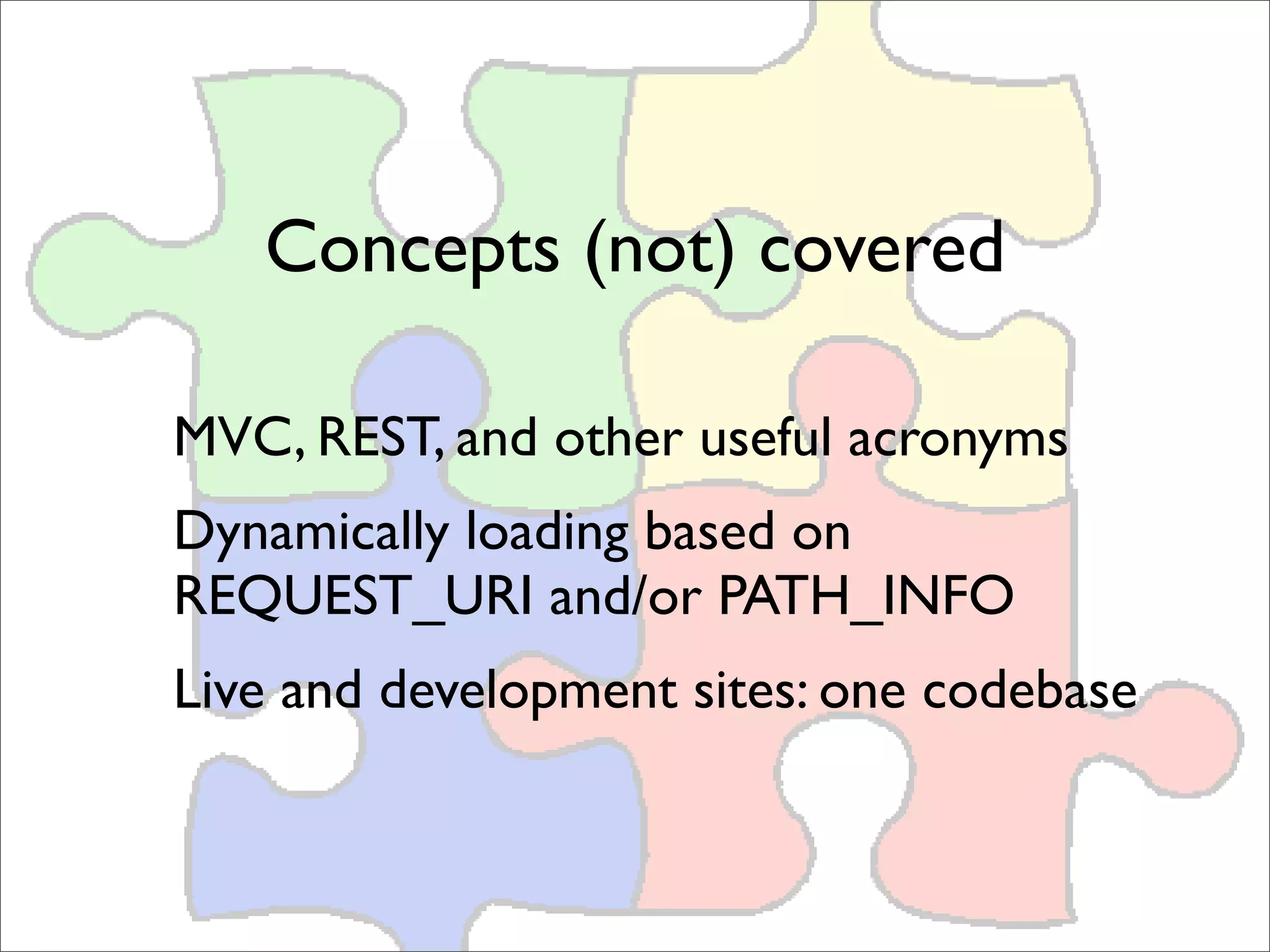 Concepts (not) covered

MVC, REST, and other useful acronyms

Dynamically loading based on REQUEST_URI and/or PATH_INFO

Live and development sites: one codebase